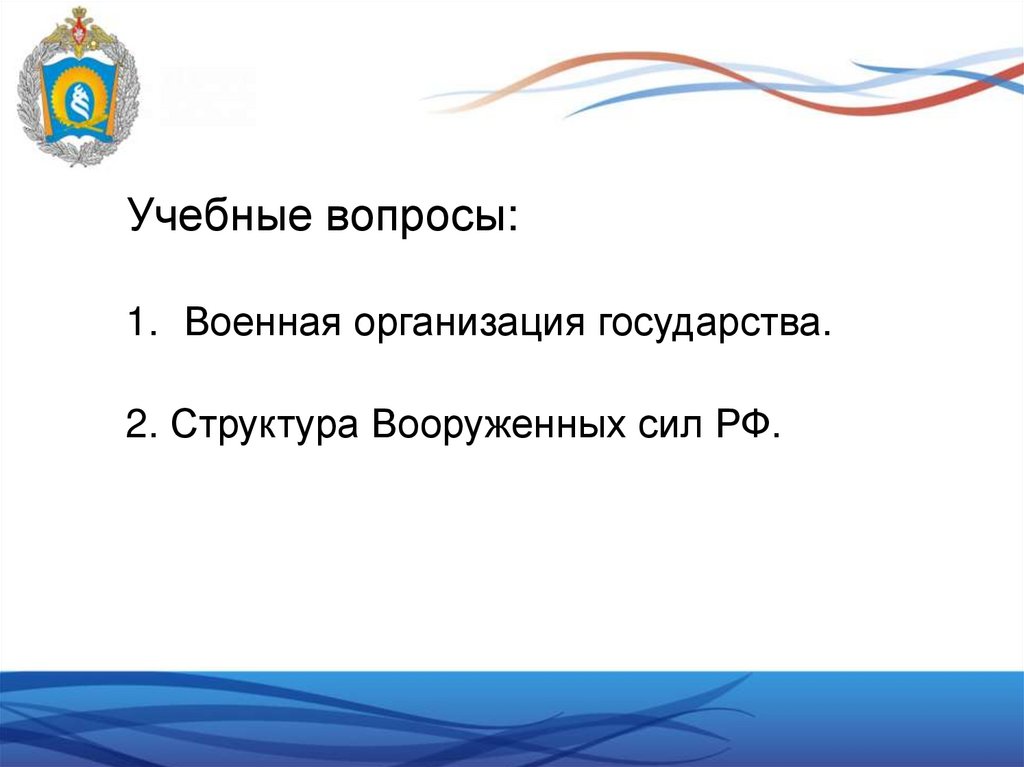 Учебные вопросы:

1. Военная организация государства.

2. Структура Вооруженных сил РФ.